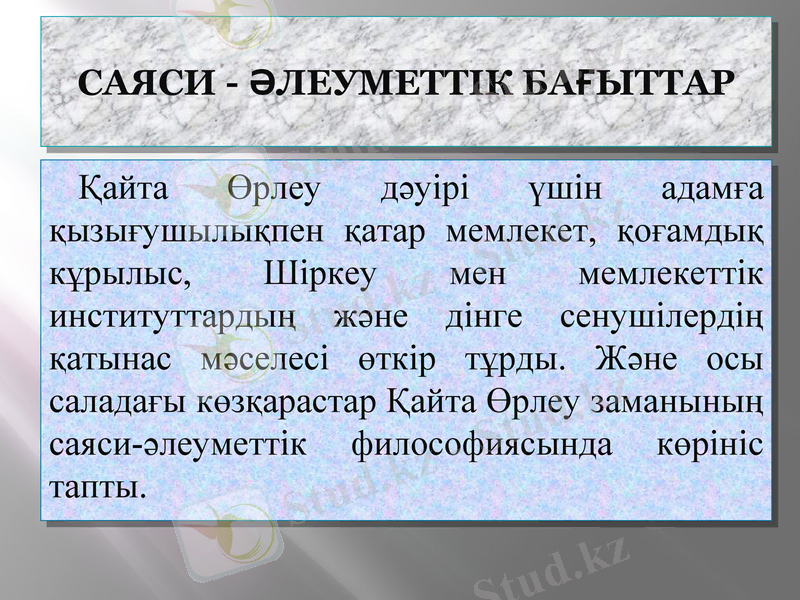 САЯСИ - ӘЛЕУМЕТТІК БАҒЫТТАР

Қайта Өрлеу дәуірі үшін адамға қызығушылықпен қатар мемлекет, қоғамдық құрылыс, Шіркеу мен мемлекеттік институттардың және дінге сенушілердің қатынас мәселесі өткір тұрды. Және осы саладағы көзқарастар Қайта Өрлеу заманының саяси-әлеуметтік философиясында көрініс тапты.

Stud.kz